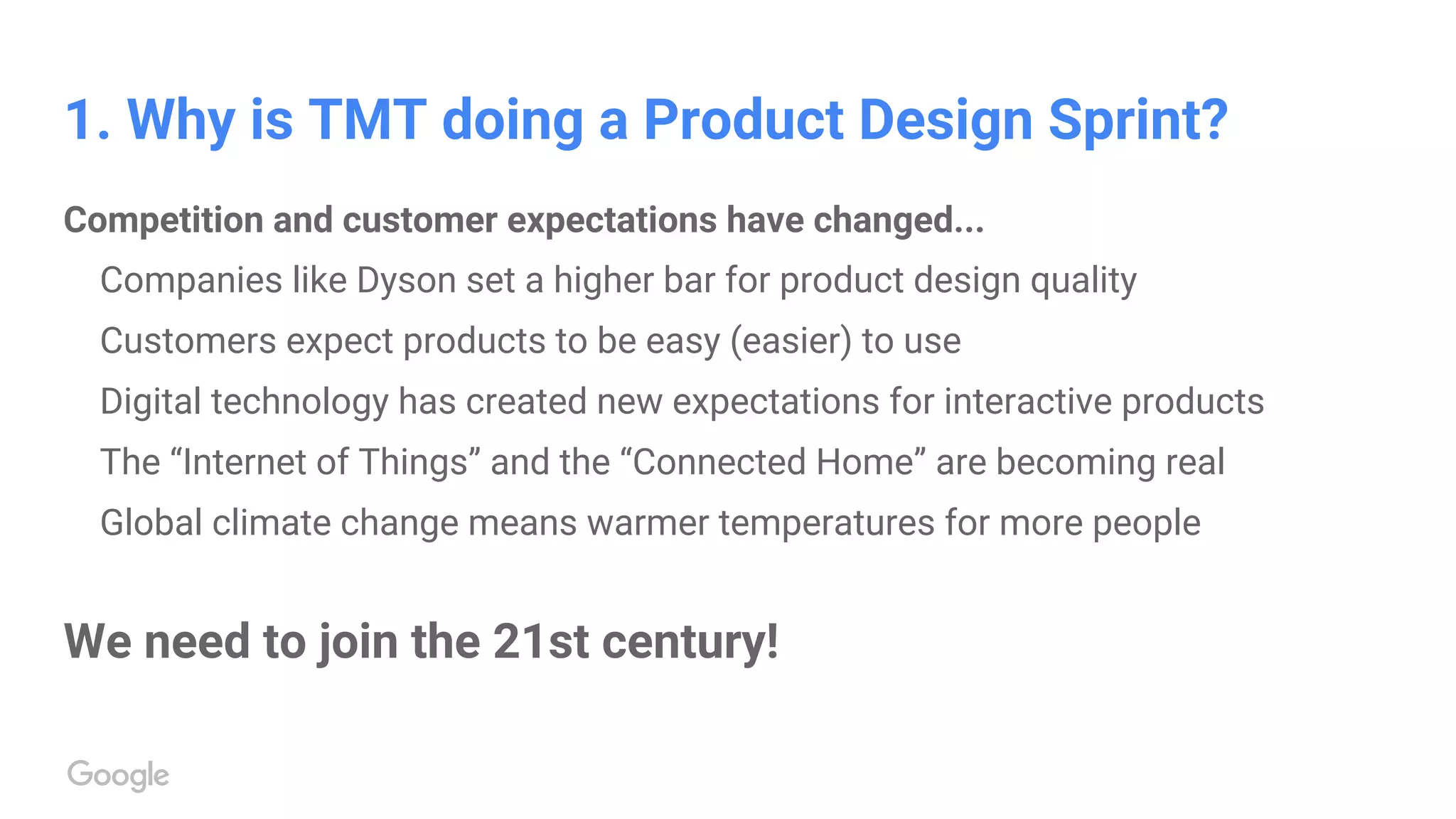 1. Why is TMT doing a Product Design Sprint?

Competition and customer expectations have changed...

Companies like Dyson set a higher bar for product design quality

Customers expect products to be easy (easier) to use

Digital technology has created new expectations for interactive products

The “Internet of Things” and the “Connected Home” are becoming real

Global climate change means warmer temperatures for more people

We need to join the 21st century!

Google